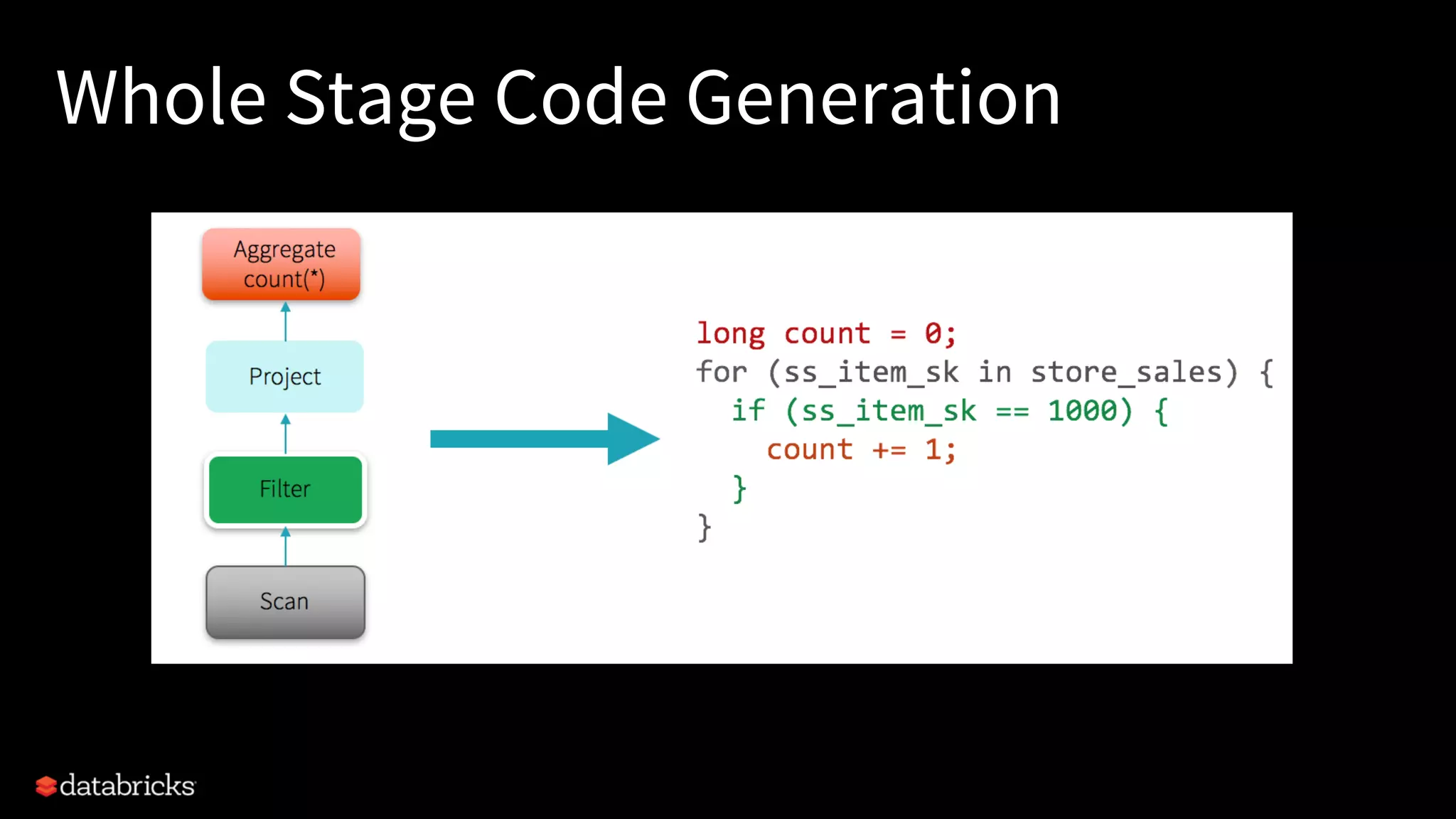 Whole Stage Code Generation

Aggregate
count(*)

Project

Filter

Scan

long count = 0;
for (ss_item_sk in store_sales) {
  if (ss_item_sk == 1000) {
    count += 1;
  }
}

databricks